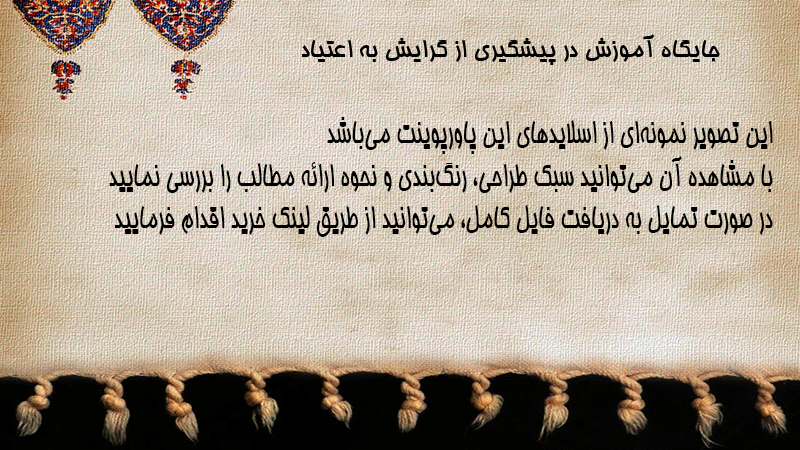 جایگاه آموزش در پیشگیری از گرایش به اعتیاد

این تصویر نمونه‌ای از اسلایدهای این پاورپوینت می‌باشد
با مشاهده آن می‌توانید سبک طراحی، رنگ‌بندی و نحوه ارائه مطالب را بررسی نمایید
در صورت تمایل به دریافت فایل کامل، می‌توانید از طریق لینک خرید اقدام فرمایید